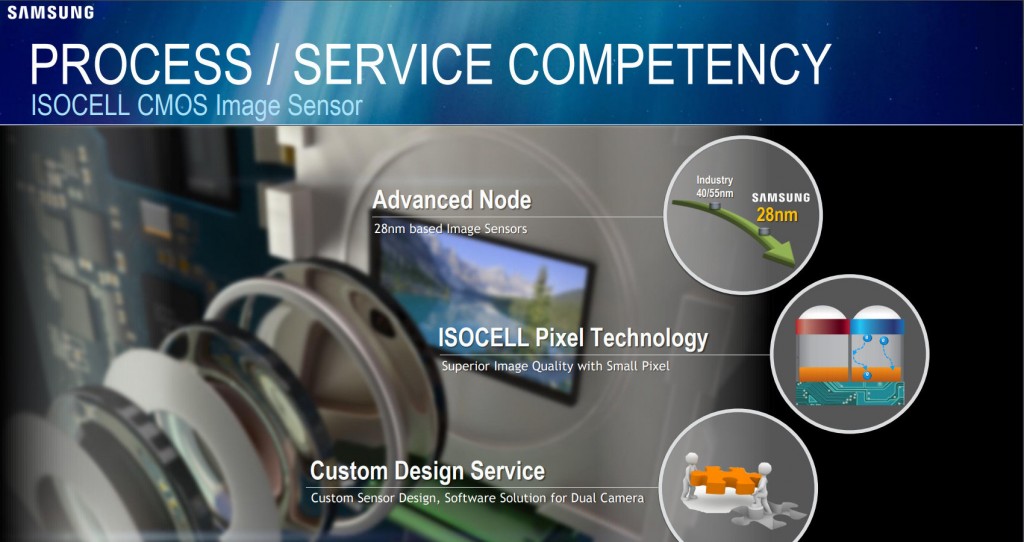 SAMSUNG

PROCESS / SERVICE COMPETENCY

ISOCELL CMOS Image Sensor

Advanced Node

28nm based Image Sensors

Industry 40/55nm

SAMSUNG 28nm

ISOCELL Pixel Technology

Superior Image Quality with Small Pixel

Custom Design Service

Custom Sensor Design, Software Solution for Dual Camera